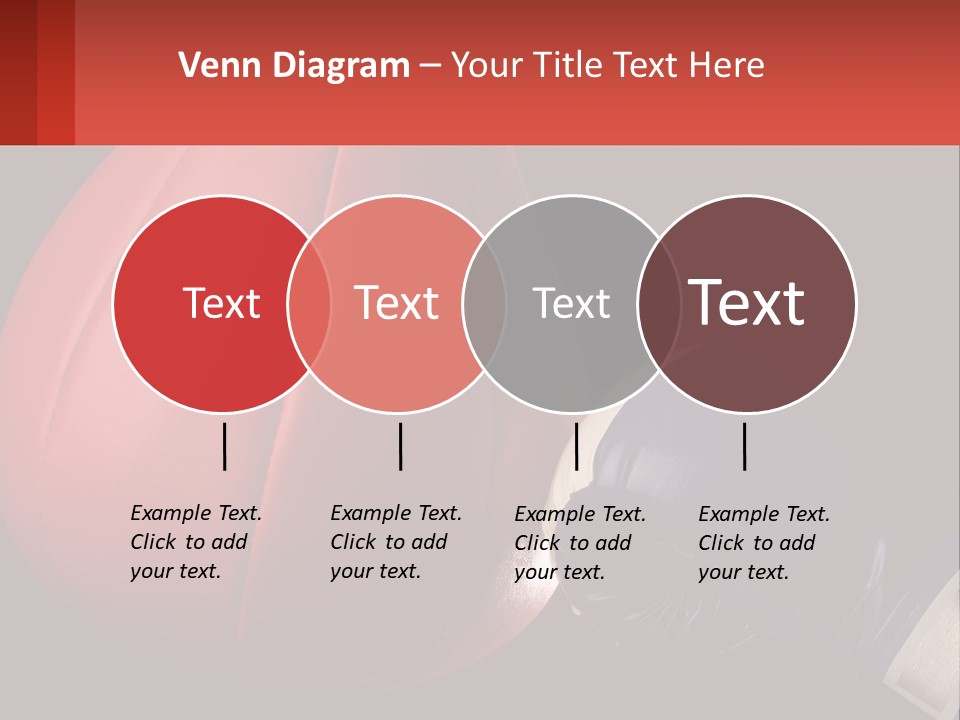 Venn Diagram – Your Title Text Here

Text

Text

Text

Text

Example Text. Click to add your text.

Example Text. Click to add your text.

Example Text. Click to add your text.

Example Text. Click to add your text.